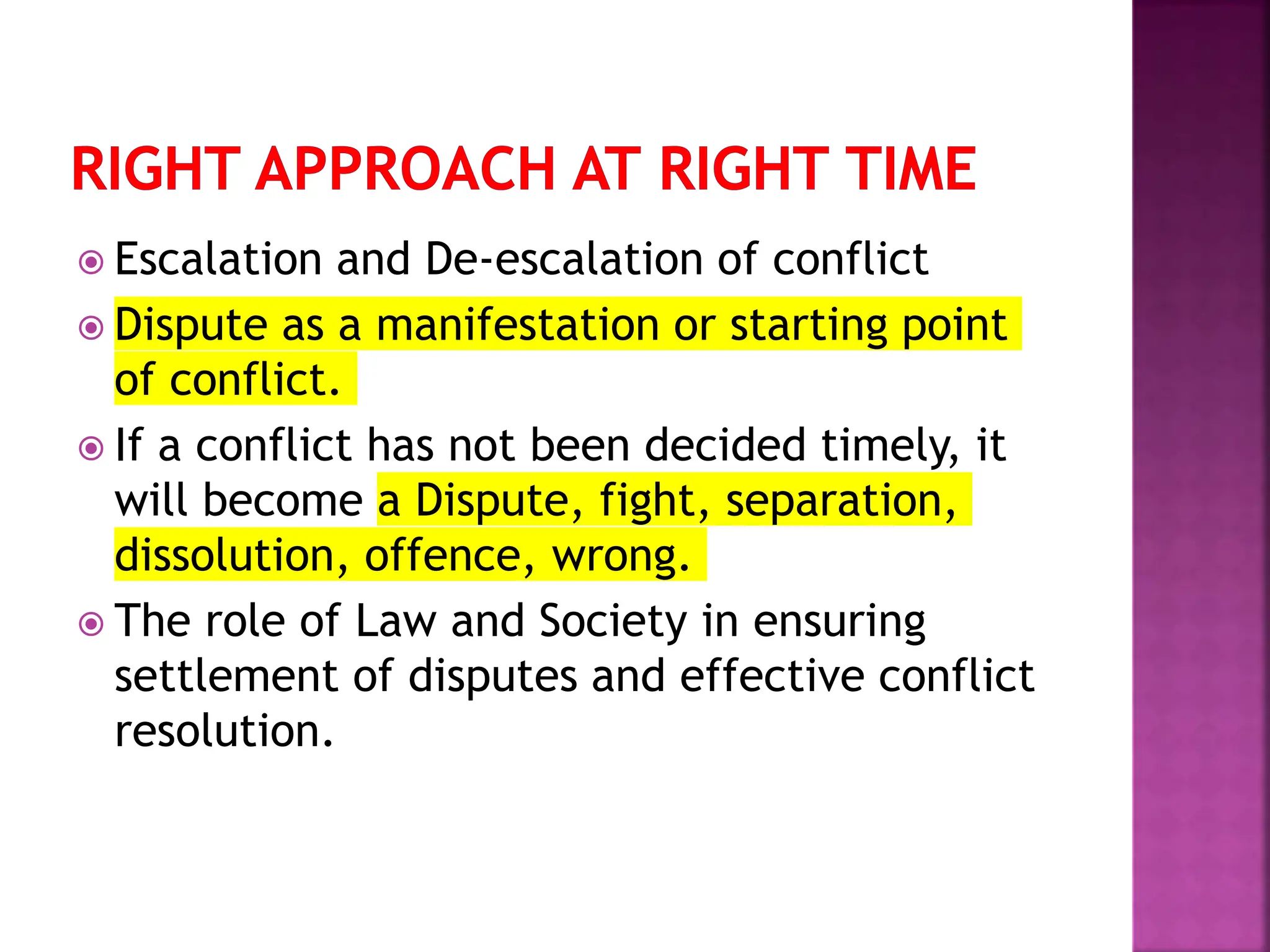 RIGHT APPROACH AT RIGHT TIME

Escalation and De-escalation of conflict

Dispute as a manifestation or starting point of conflict.

If a conflict has not been decided timely, it will become a Dispute, fight, separation, dissolution, offence, wrong.

The role of Law and Society in ensuring settlement of disputes and effective conflict resolution.